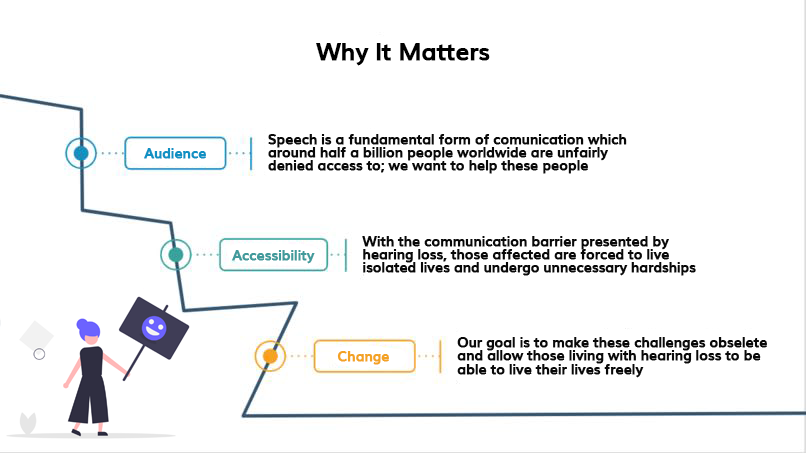 Why It Matters

Audience

Speech is a fundamental form of comunication which around half a billion people worldwide are unfairly denied access to; we want to help these people

Accessibility

With the communication barrier presented by hearing loss, those affected are forced to live isolated lives and undergo unnecessary hardships

Change

Our goal is to make these challenges obselete and allow those living with hearing loss to be able to live their lives freely